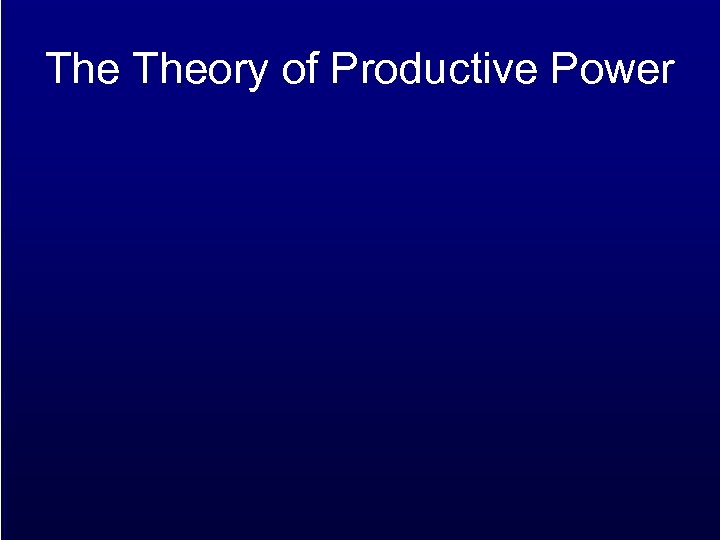 The Theory of Productive Power